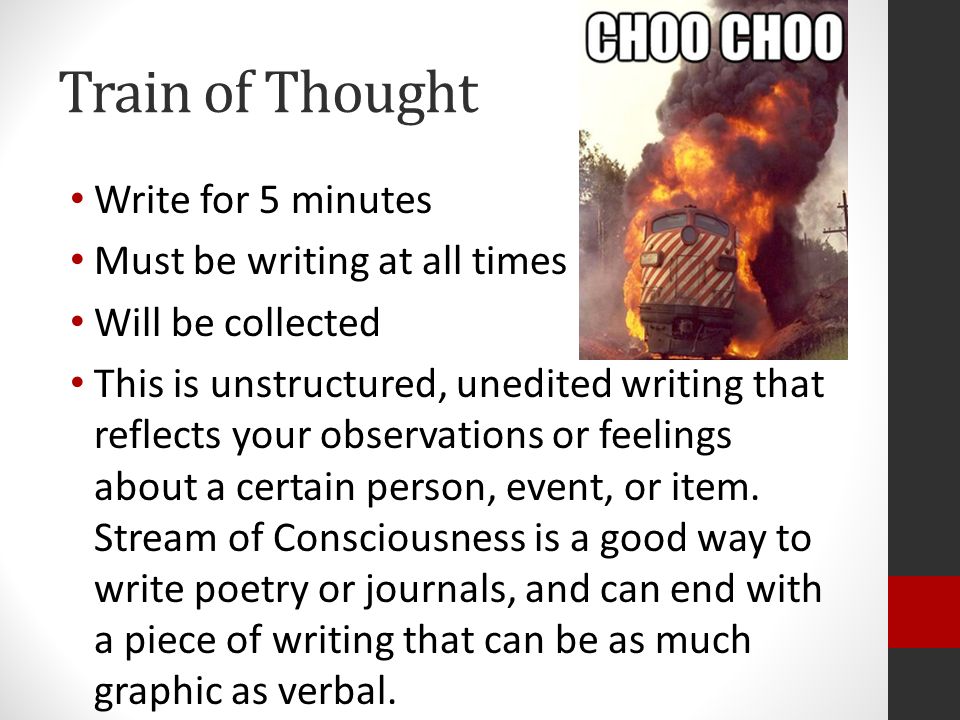 Train of Thought

CHOO CHOO

• Write for 5 minutes
• Must be writing at all times
• Will be collected
• This is unstructured, unedited writing that reflects your observations or feelings about a certain person, event, or item. Stream of Consciousness is a good way to write poetry or journals, and can end with a piece of writing that can be as much graphic as verbal.